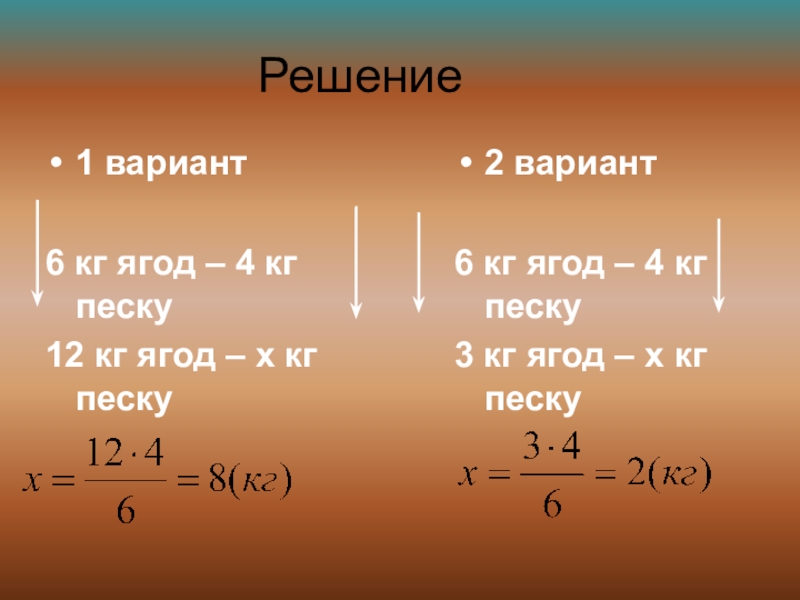 Решение

• 1 вариант

6 кг ягод – 4 кг песку

12 кг ягод – х кг песку

$x = \frac{12 \cdot 4}{6} = 8(кг)$

• 2 вариант

6 кг ягод – 4 кг песку

3 кг ягод – х кг песку

$x = \frac{3 \cdot 4}{6} = 2(кг)$